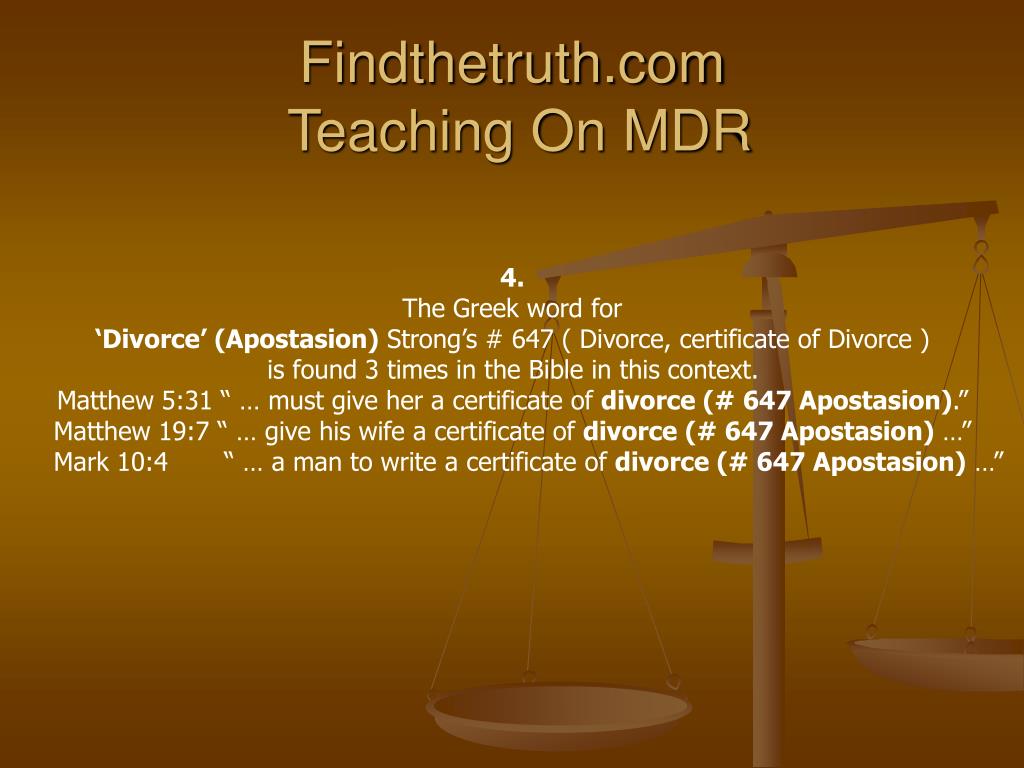 Findthetruth.com
Teaching On MDR

4.
The Greek word for
‘Divorce’ (Apostasion) Strong’s # 647 ( Divorce, certificate of Divorce )
is found 3 times in the Bible in this context.
Matthew 5:31 “ … must give her a certificate of divorce (# 647 Apostasion).”
Matthew 19:7 “ … give his wife a certificate of divorce (# 647 Apostasion) …”
Mark 10:4 “ … a man to write a certificate of divorce (# 647 Apostasion) …”